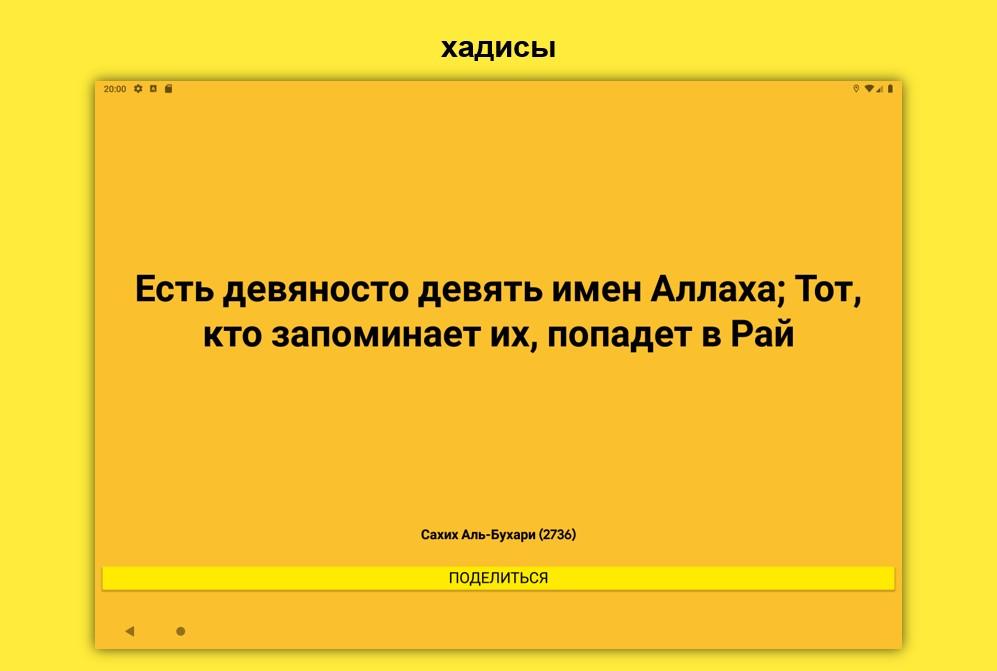 хадисы

20:00

Есть девяносто девять имен Аллаха; Тот, кто запоминает их, попадет в Рай

Сахих Аль-Бухари (2736)

ПОДЕЛИТЬСЯ